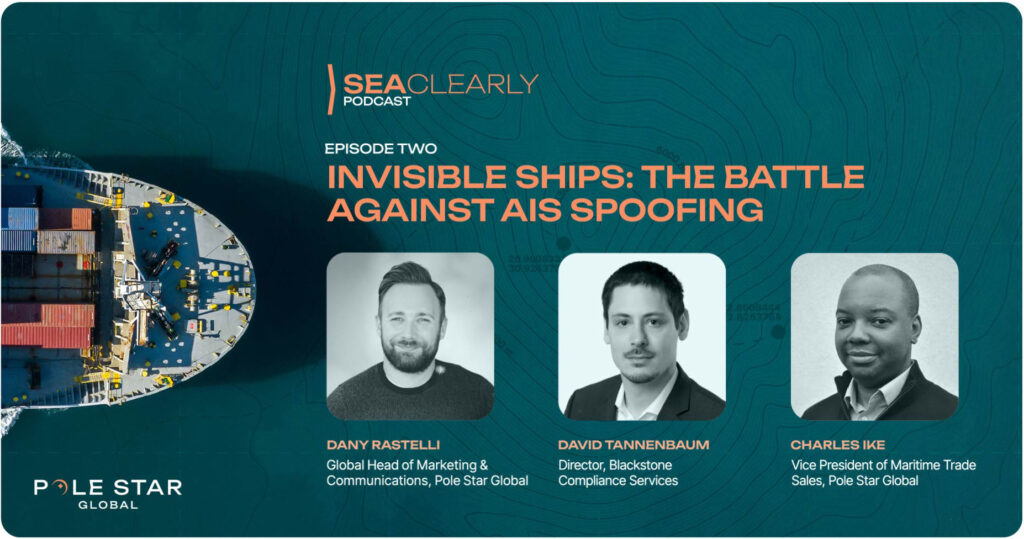 SEACLEARLY
PODCAST

EPISODE TWO

INVISIBLE SHIPS: THE BATTLE AGAINST AIS SPOOFING

DANY RASTELLI
Global Head of Marketing & Communications, Pole Star Global

DAVID TANNENBAUM
Director, Blackstone Compliance Services

CHARLES IKE
Vice President of Maritime Trade Sales, Pole Star Global

POLE STAR
GLOBAL